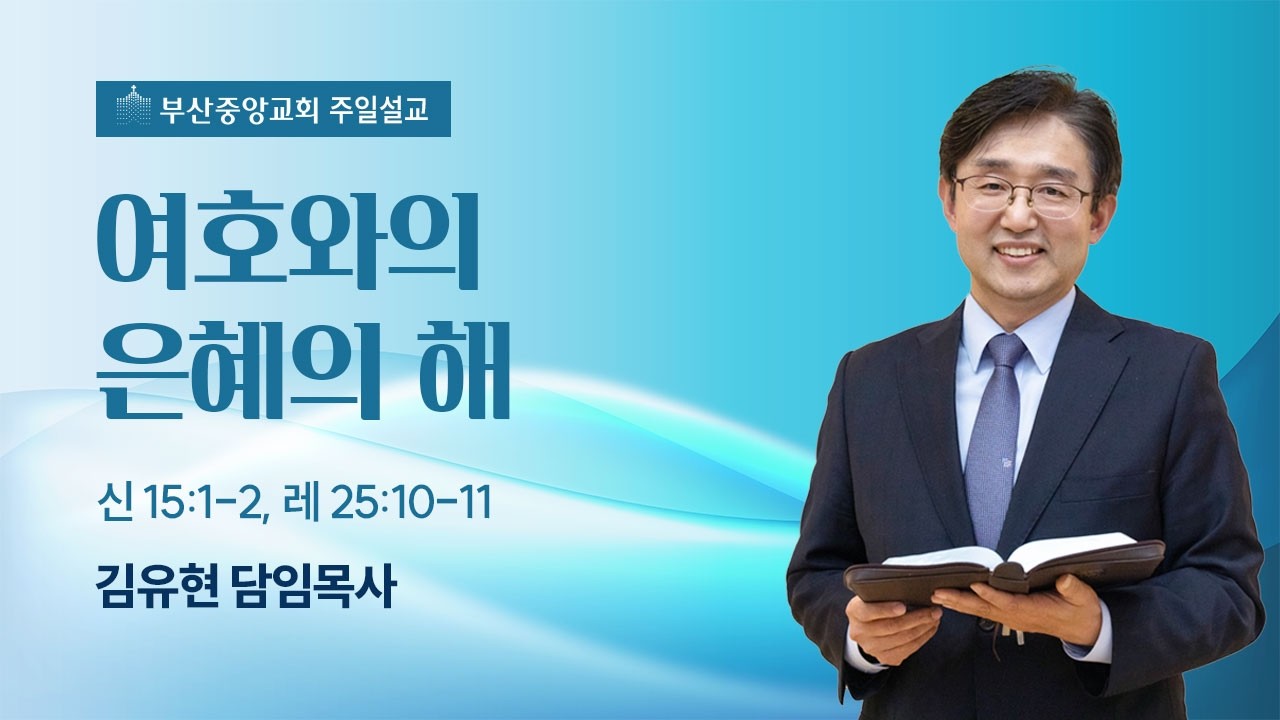 부산중앙교회 주일설교

여호와의 은혜의 해

신 15:1-2, 레 25:10-11

김유현 담임목사